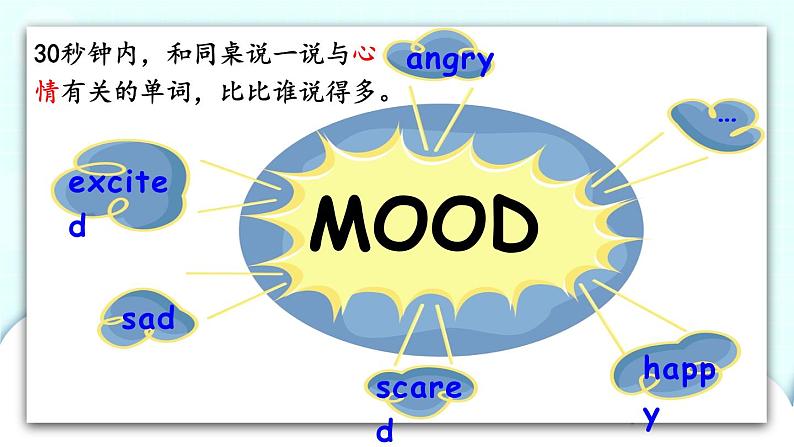 30秒钟内，和同桌说一说与心情有关的单词，比比谁说得多。

angry

...

excited

MOOD

sad

scared

happy